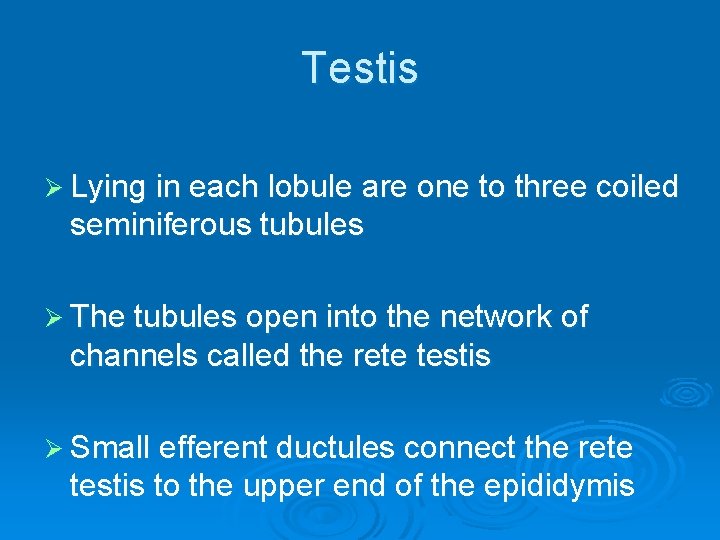 Testis

➢ Lying in each lobule are one to three coiled seminiferous tubules

➢ The tubules open into the network of channels called the rete testis

➢ Small efferent ductules connect the rete testis to the upper end of the epididymis